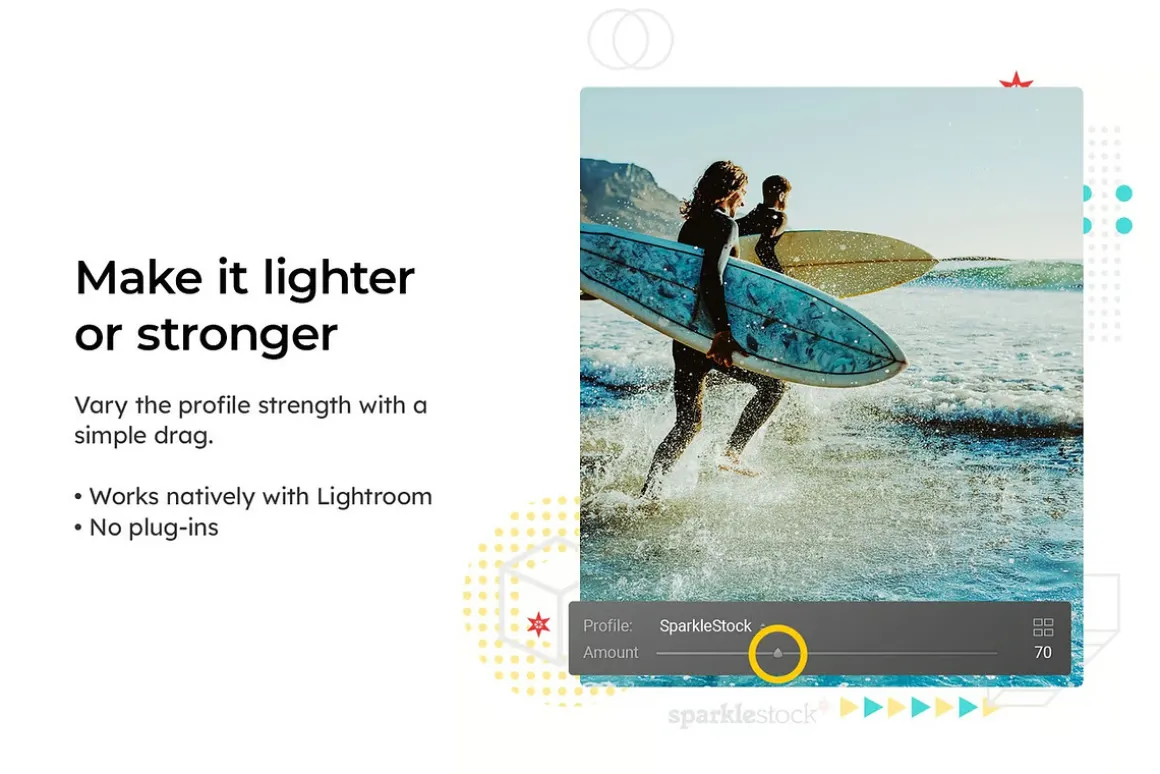 Make it lighter or stronger

Vary the profile strength with a simple drag.

• Works natively with Lightroom
• No plug-ins

Profile: SparkleStock
Amount 70

sparklestock